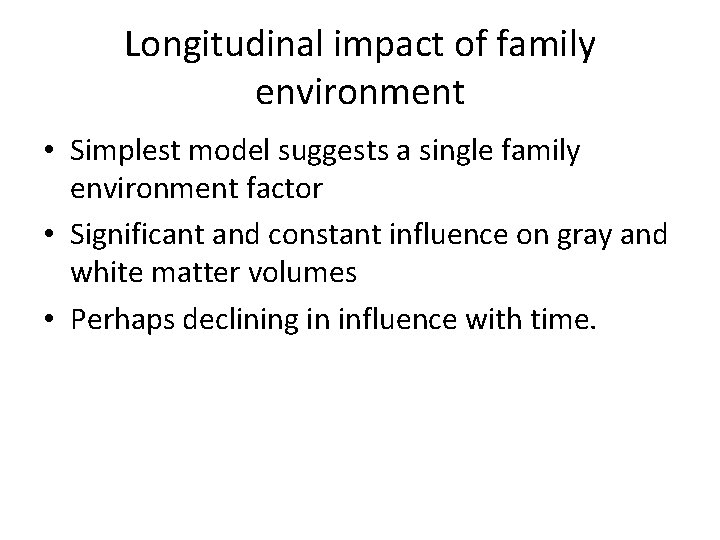 Longitudinal impact of family environment

• Simplest model suggests a single family environment factor
• Significant and constant influence on gray and white matter volumes
• Perhaps declining in influence with time.